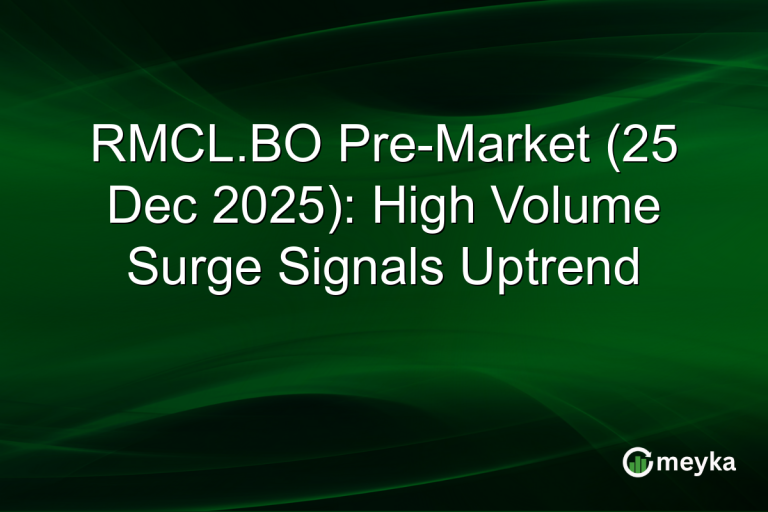 RMCL.BO Pre-Market (25 Dec 2025): High Volume Surge Signals Uptrend

meyka